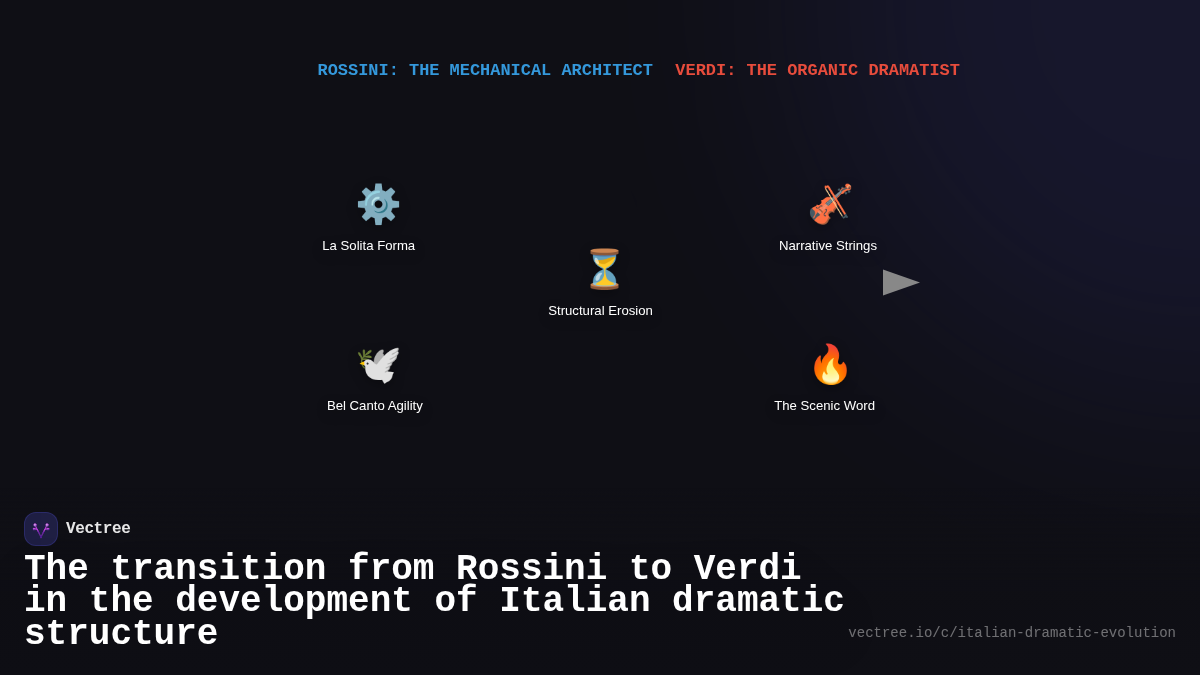 ROSSINI: THE MECHANICAL ARCHITECT VERDI: THE ORGANIC DRAMATIST

La Solita Forma

Narrative Strings

Structural Erosion

Bel Canto Agility

The Scenic Word

Vectree

The transition from Rossini to Verdi in the development of Italian dramatic structure

vectree.io/c/italian-dramatic-evolution